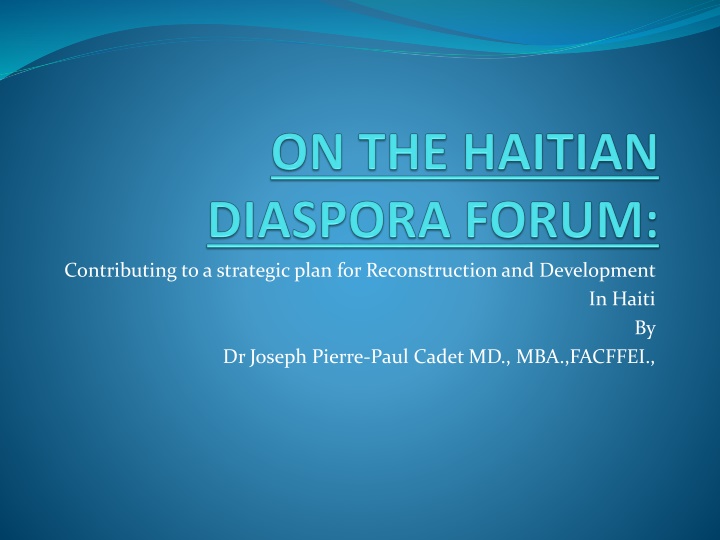 ON THE HAITIAN DIASPORA FORUM:

Contributing to a strategic plan for Reconstruction and Development In Haiti
By
Dr Joseph Pierre-Paul Cadet MD., MBA.,FACFFEI.,